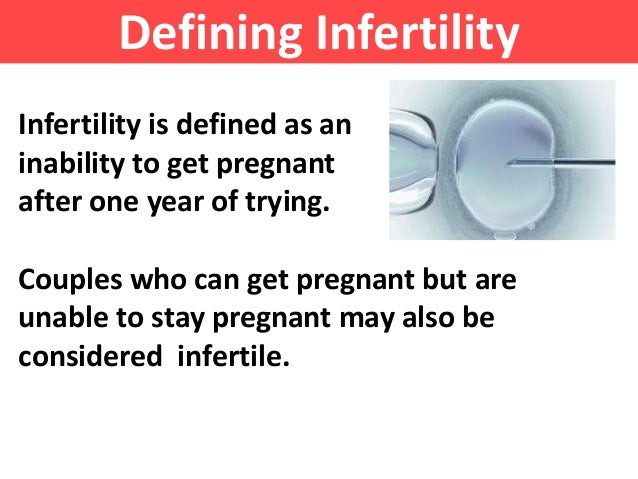 Defining Infertility

Infertility is defined as an inability to get pregnant after one year of trying.

Couples who can get pregnant but are unable to stay pregnant may also be considered  infertile.